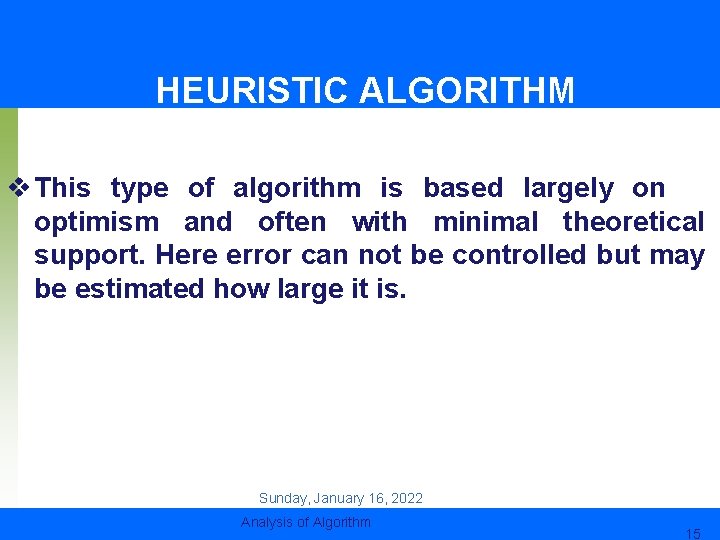 HEURISTIC ALGORITHM

❖ This type of algorithm is based largely on optimism and often with minimal theoretical support. Here error can not be controlled but may be estimated how large it is.

Sunday, January 16, 2022

Analysis of Algorithm

15